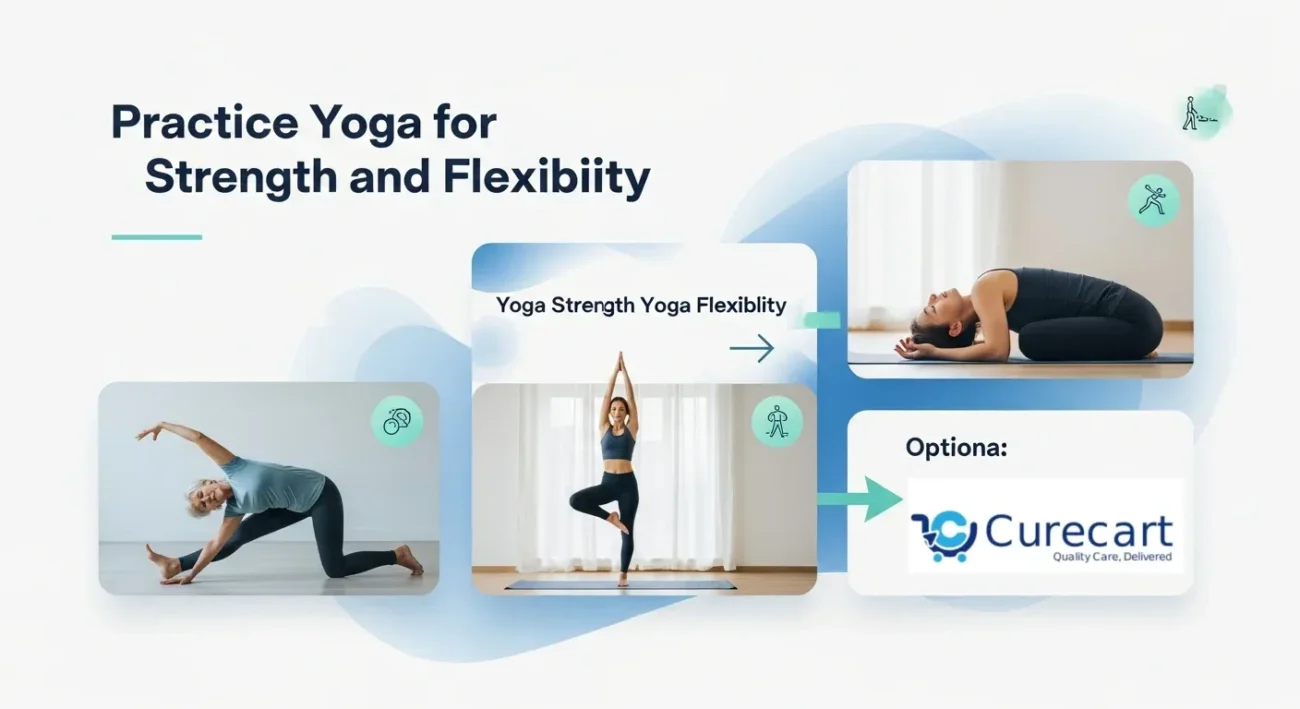 Practice Yoga for Strength and Flexibiity

Yoga Strength Yoga Flexiblity

Optiona:

Curecart
Quality Care, Delivered